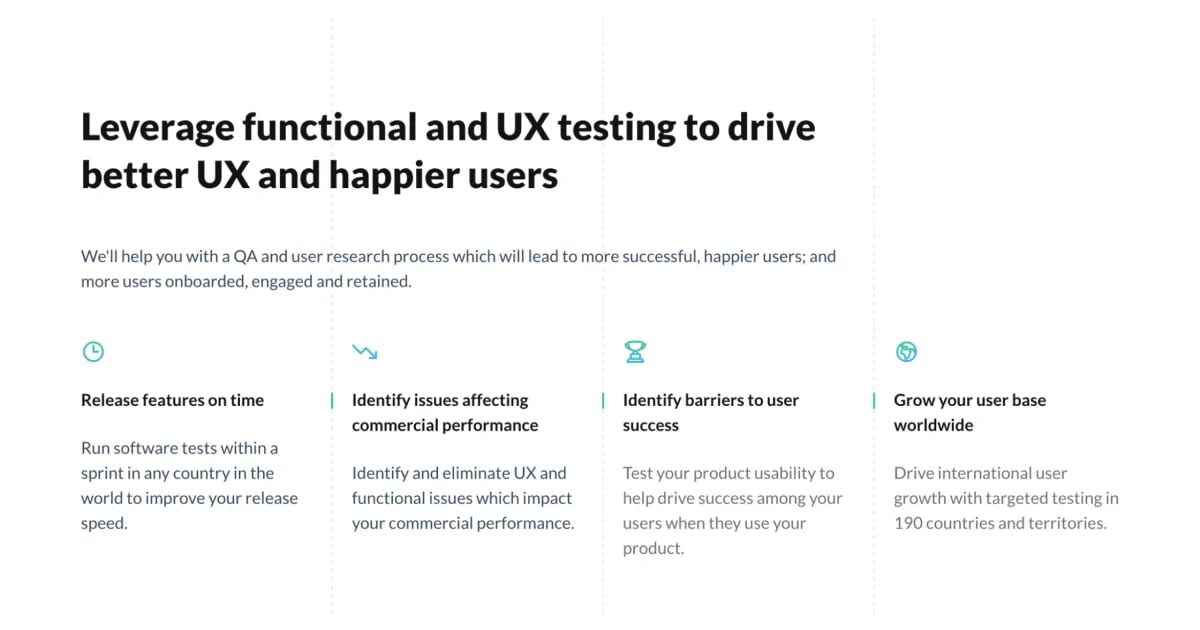 Leverage functional and UX testing to drive better UX and happier users

We'll help you with a QA and user research process which will lead to more successful, happier users; and more users onboarded, engaged and retained.

Release features on time

Run software tests within a sprint in any country in the world to improve your release speed.

Identify issues affecting commercial performance

Identify and eliminate UX and functional issues which impact your commercial performance.

Identify barriers to user success

Test your product usability to help drive success among your users when they use your product.

Grow your user base worldwide

Drive international user growth with targeted testing in 190 countries and territories.